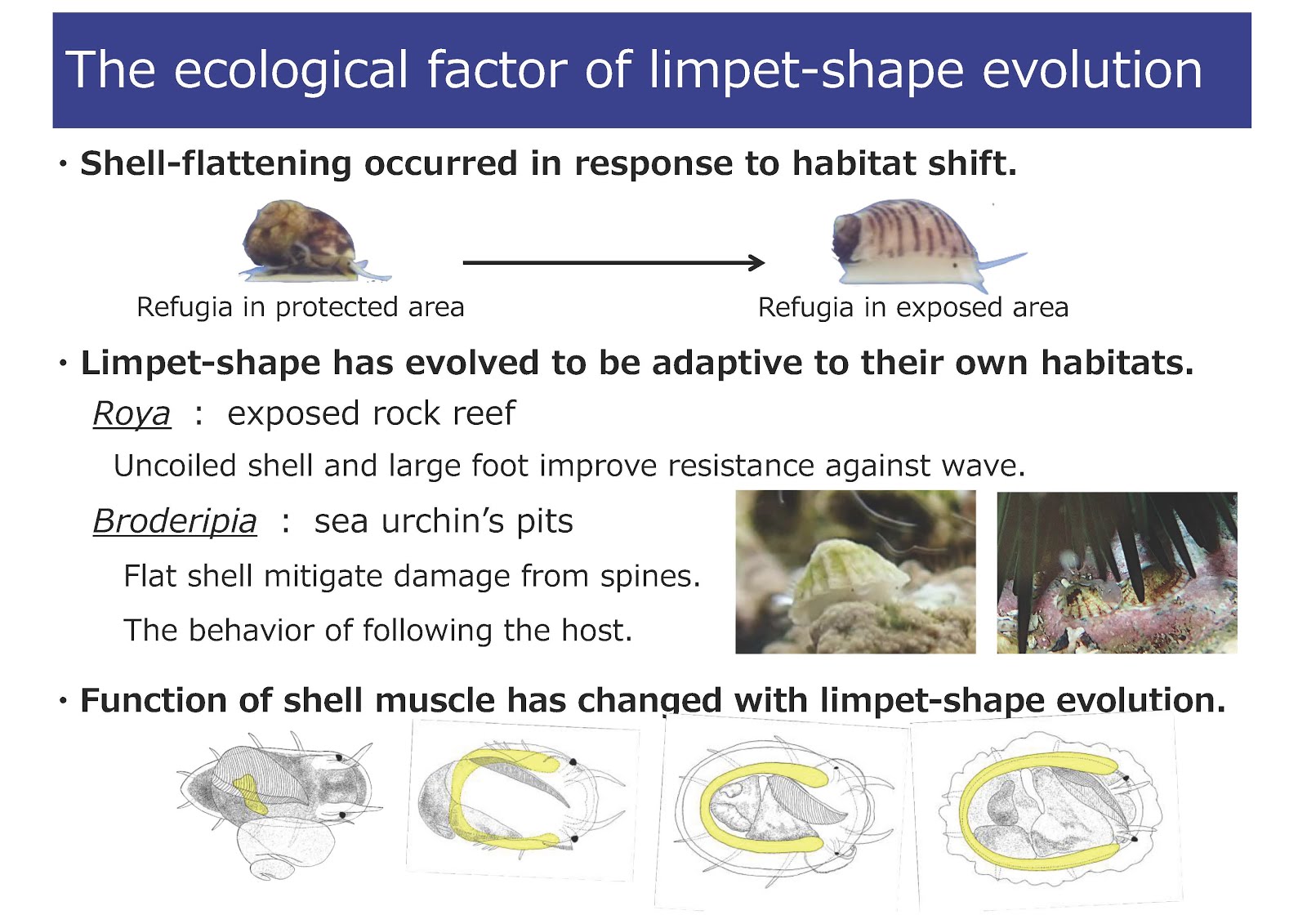 The ecological factor of limpet-shape evolution

・Shell-flattening occurred in response to habitat shift.

Refugia in protected area

Refugia in exposed area

・Limpet-shape has evolved to be adaptive to their own habitats.

Roya : exposed rock reef

Uncoiled shell and large foot improve resistance against wave.

Broderipia : sea urchin's pits

Flat shell mitigate damage from spines.

The behavior of following the host.

・Function of shell muscle has changed with limpet-shape evolution.